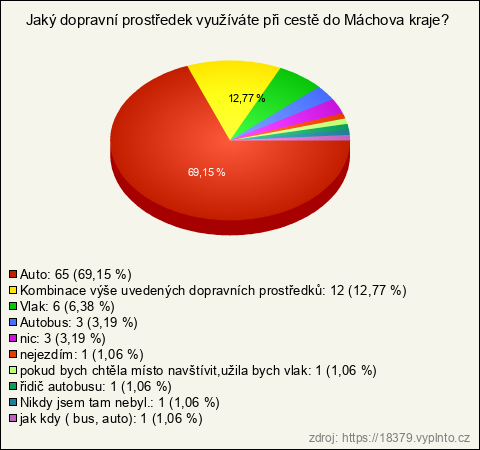 Jaký dopravní prostředek využíváte při cestě do Máchova kraje?

12,77 %

69,15 %

Auto: 65 (69,15 %)
Kombinace výše uvedených dopravních prostředků: 12 (12,77 %)
Vlak: 6 (6,38 %)
Autobus: 3 (3,19 %)
nic: 3 (3,19 %)
nejezdím: 1 (1,06 %)
pokud bych chtěla místo navštívit,užila bych vlak: 1 (1,06 %)
řidič autobusu: 1 (1,06 %)
Nikdy jsem tam nebyl.: 1 (1,06 %)
jak kdy ( bus, auto): 1 (1,06 %)

zdroj: https://18379.vyplnto.cz